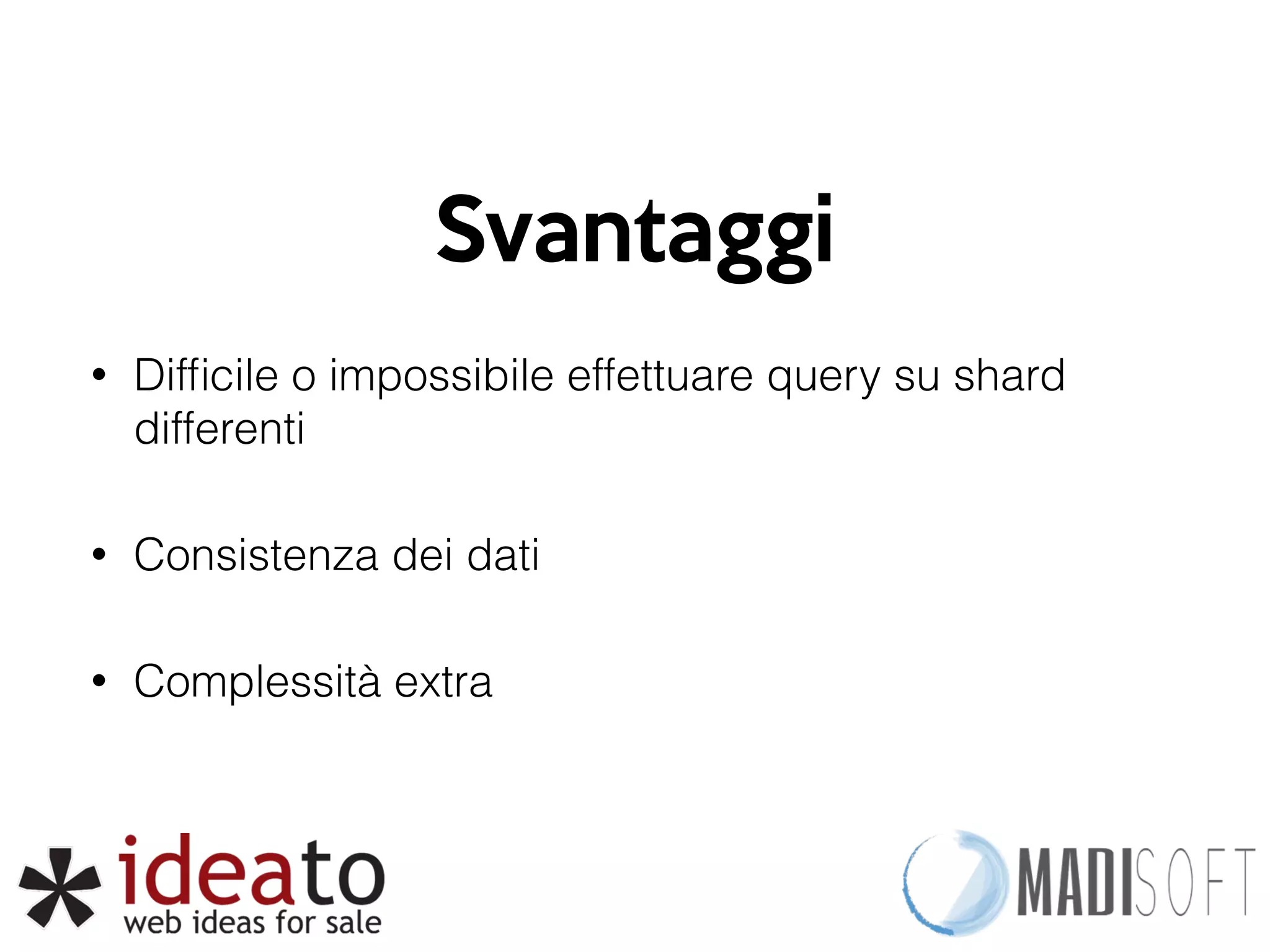 Svantaggi

• Difficile o impossibile effettuare query su shard differenti

• Consistenza dei dati

• Complessità extra

ideato
web ideas for sale

MADISOFT